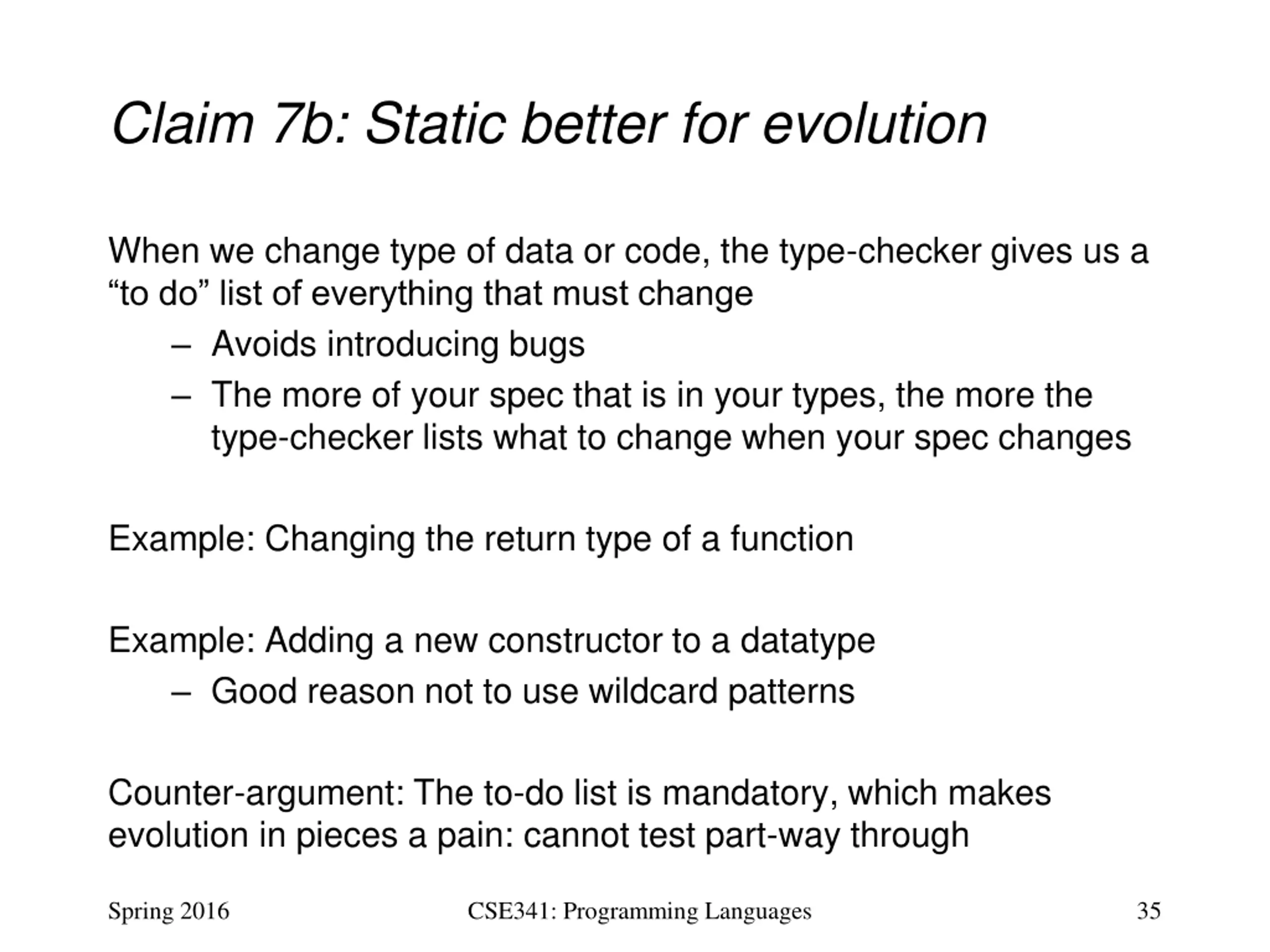 Claim 7b: Static better for evolution

When we change type of data or code, the type-checker gives us a “to do” list of everything that must change

– Avoids introducing bugs
– The more of your spec that is in your types, the more the type-checker lists what to change when your spec changes

Example: Changing the return type of a function

Example: Adding a new constructor to a datatype

– Good reason not to use wildcard patterns

Counter-argument: The to-do list is mandatory, which makes evolution in pieces a pain: cannot test part-way through

Spring 2016

CSE341: Programming Languages

35